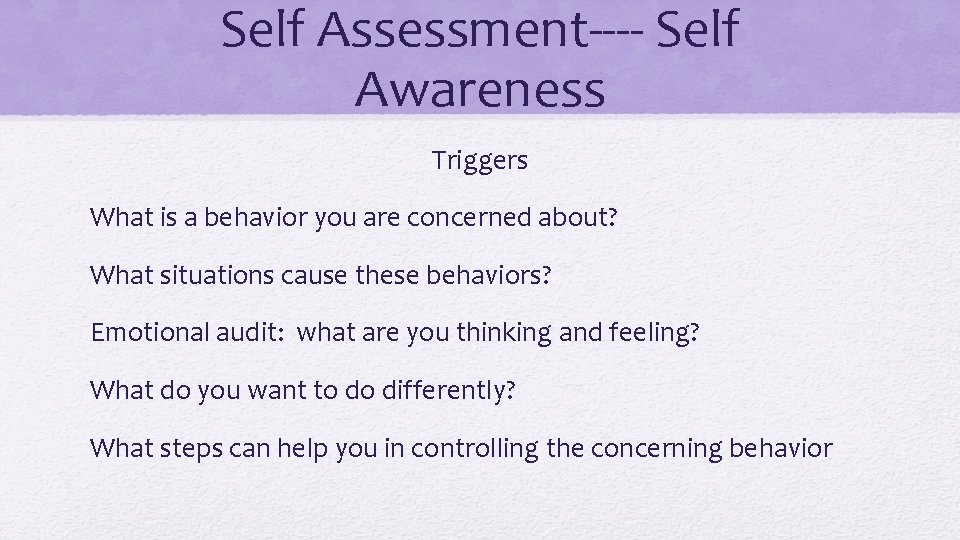 Self Assessment---- Self Awareness

Triggers

What is a behavior you are concerned about?

What situations cause these behaviors?

Emotional audit:  what are you thinking and feeling?

What do you want to do differently?

What steps can help you in controlling the concerning behavior